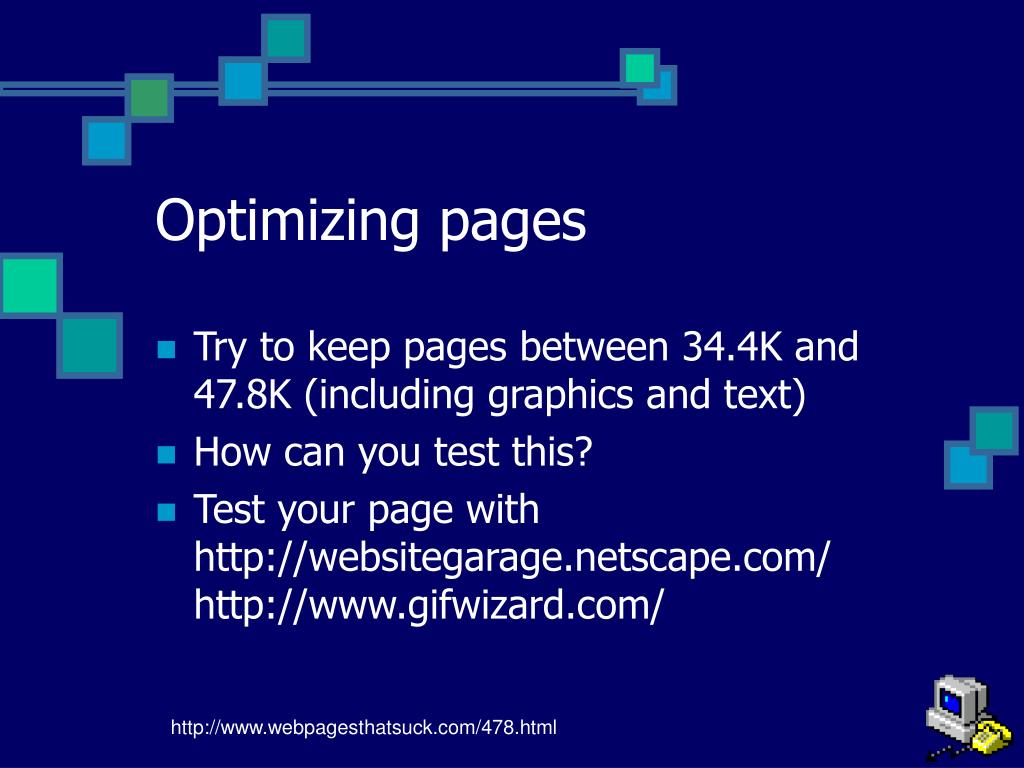 Optimizing pages

- Try to keep pages between 34.4K and 47.8K (including graphics and text)
- How can you test this?
- Test your page with http://websitegarage.netscape.com/ http://www.gifwizard.com/

http://www.webpagesthatsuck.com/478.html